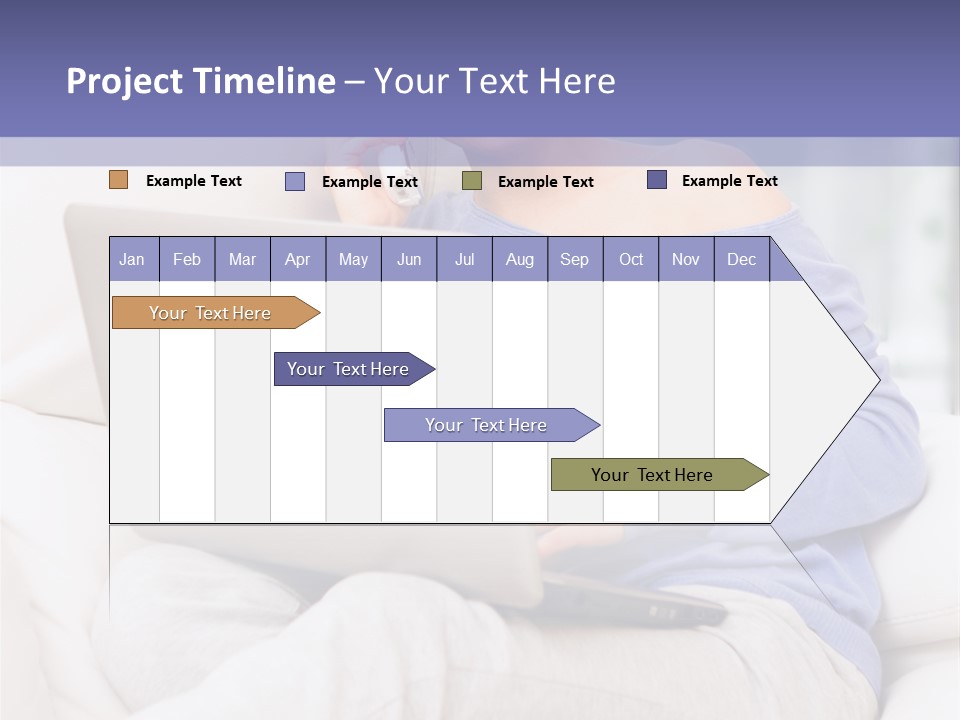 Project Timeline – Your Text Here

Example Text
Example Text
Example Text
Example Text

| Jan | Feb | Mar | Apr | May | Jun | Jul | Aug | Sep | Oct | Nov | Dec |
|---|---|---|---|---|---|---|---|---|---|---|---|

Your Text Here

Your Text Here

Your Text Here

Your Text Here